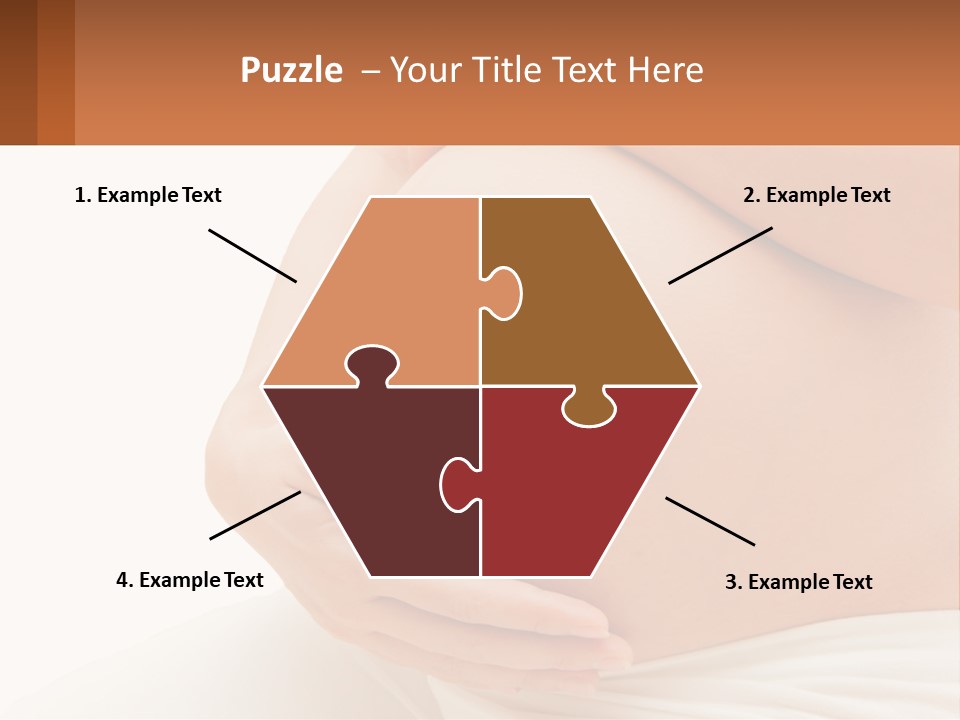 Puzzle – Your Title Text Here

1. Example Text

2. Example Text

4. Example Text

3. Example Text